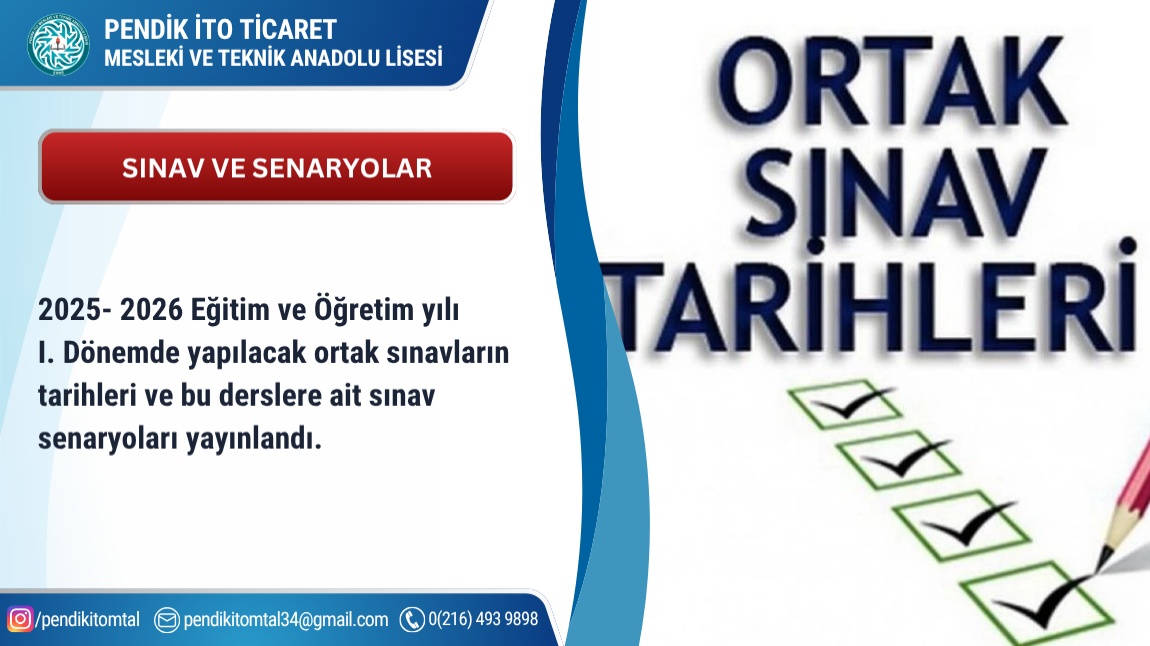 PENDİK İTO TİCARET
MESLEKİ VE TEKNİK ANADOLU LİSESİ

SINAV VE SENARYOLAR

2025- 2026 Eğitim ve Öğretim yılı I. Dönemde yapılacak ortak sınavların tarihleri ve bu derslere ait sınav senaryoları yayınlandı.

ORTAK SINAV TARİHLERİ

/pendikitomtal pendikitomtal34@gmail.com 0(216) 493 9898